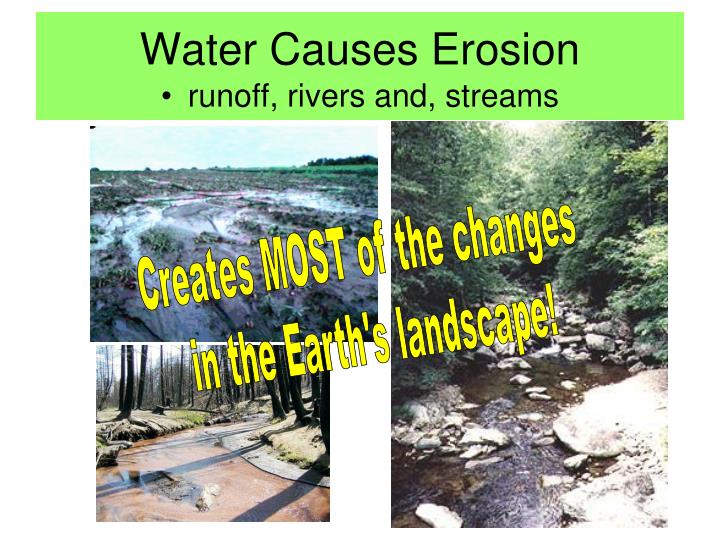 Water Causes Erosion

• runoff, rivers and, streams

Creates MOST of the changes in the Earth's landscape!